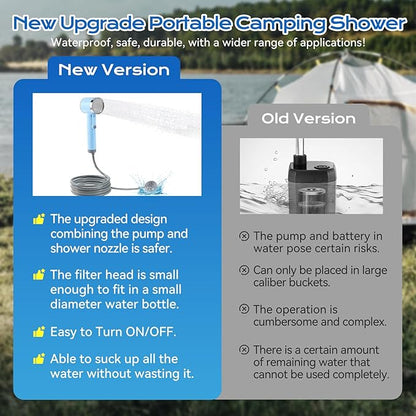 New Upgrade Portable Camping Shower

Waterproof, safe, durable, with a wider range of applications!

New Version

The upgraded design combining the pump and shower nozzle is safer.

The filter head is small enough to fit in a small diameter water bottle.

Easy to Turn ON/OFF.

Able to suck up all the water without wasting it.

Old Version

The pump and battery in water pose certain risks.

Can only be placed in large caliber buckets.

The operation is cumbersome and complex.

There is a certain amount of remaining water that cannot be used completely.